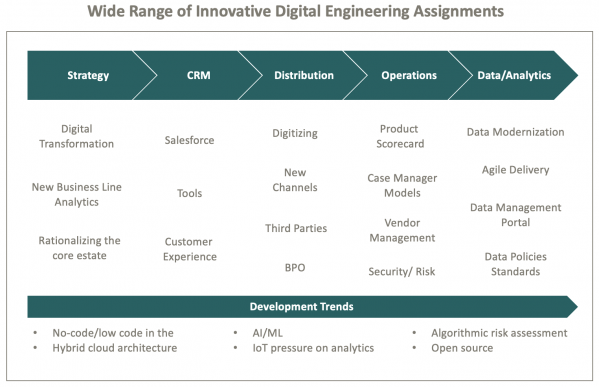 Wide Range of Innovative Digital Engineering Assignments

Strategy

Digital Transformation

New Business Line Analytics

Rationalizing the core estate

CRM

Salesforce

Tools

Customer Experience

Distribution

Digitizing

New Channels

Third Parties

BPO

Operations

Product Scorecard

Case Manager Models

Vendor Management

Security/ Risk

Data/Analytics

Data Modernization

Agile Delivery

Data Management Portal

Data Policies Standards

Development Trends

• No-code/low code in the
• Hybrid cloud architecture

• AI/ML
• IoT pressure on analytics

• Algorithmic risk assessment
• Open source